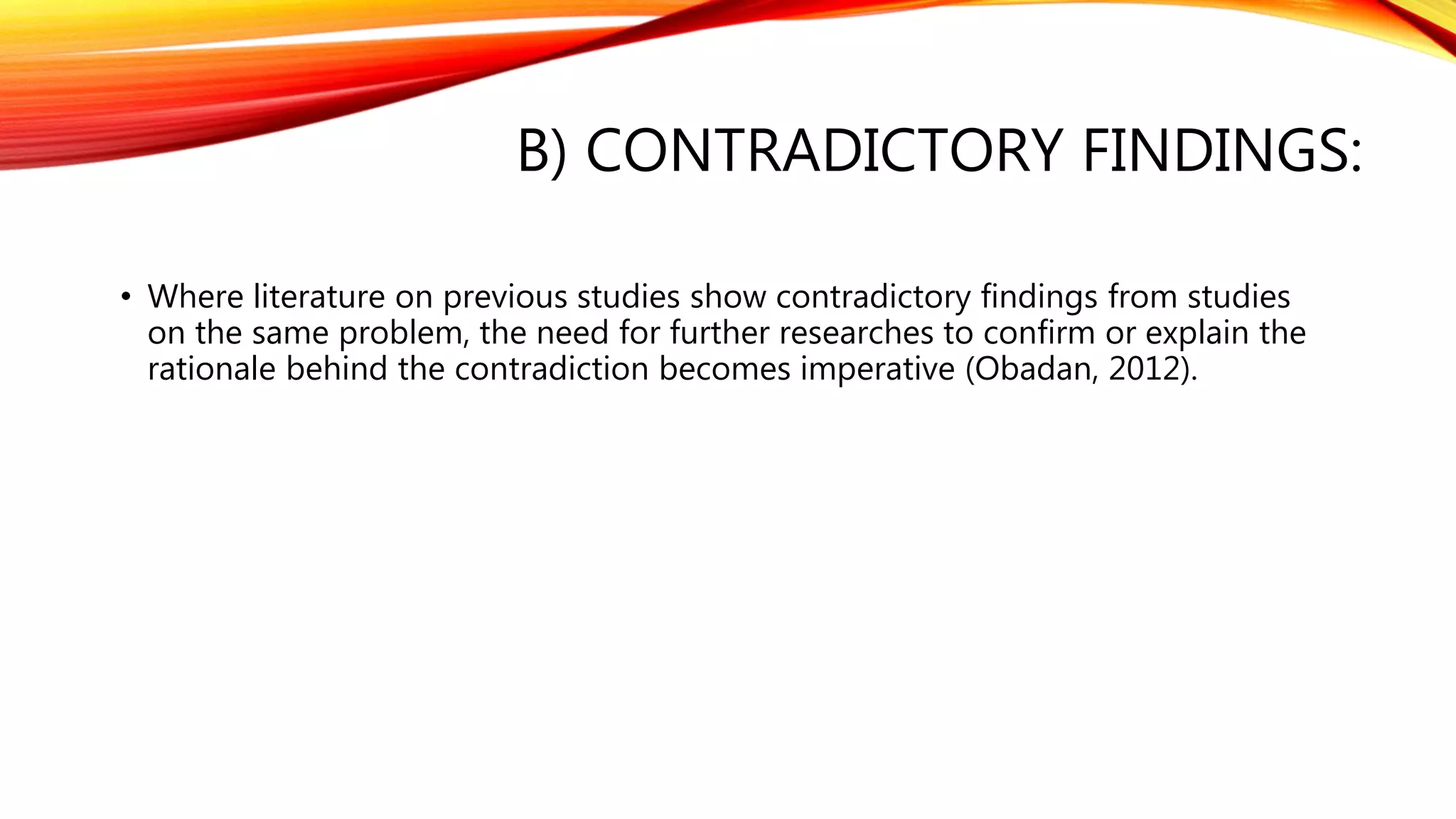 B) CONTRADICTORY FINDINGS:

• Where literature on previous studies show contradictory findings from studies on the same problem, the need for further researches to confirm or explain the rationale behind the contradiction becomes imperative (Obadan, 2012).